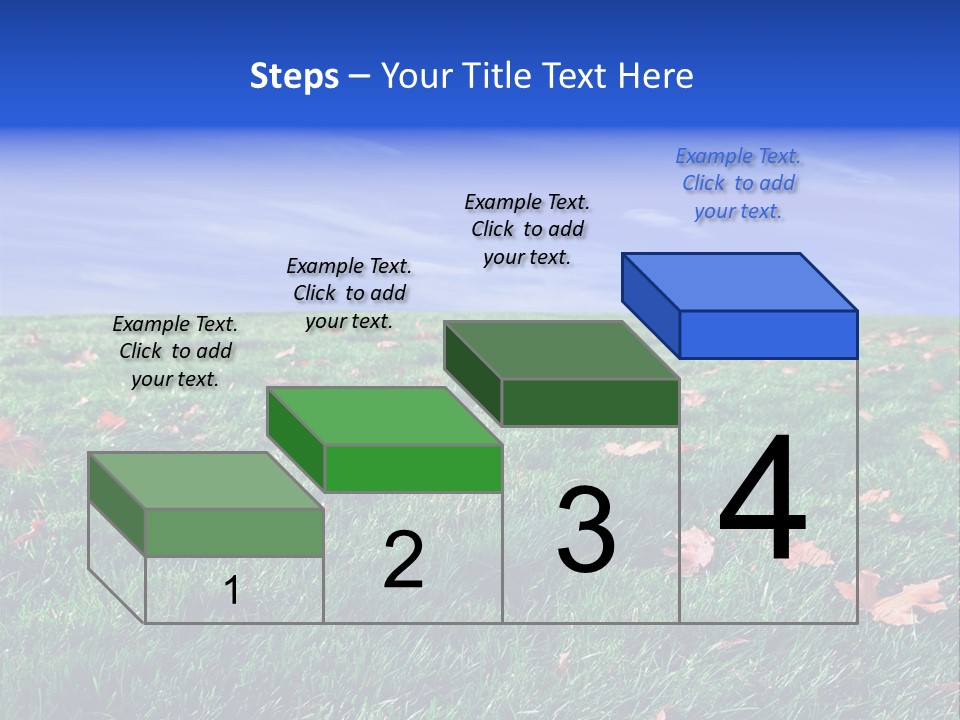 Steps – Your Title Text Here

Example Text. Click to add your text.

Example Text. Click to add your text.

Example Text. Click to add your text.

Example Text. Click to add your text.

1

2

3

4